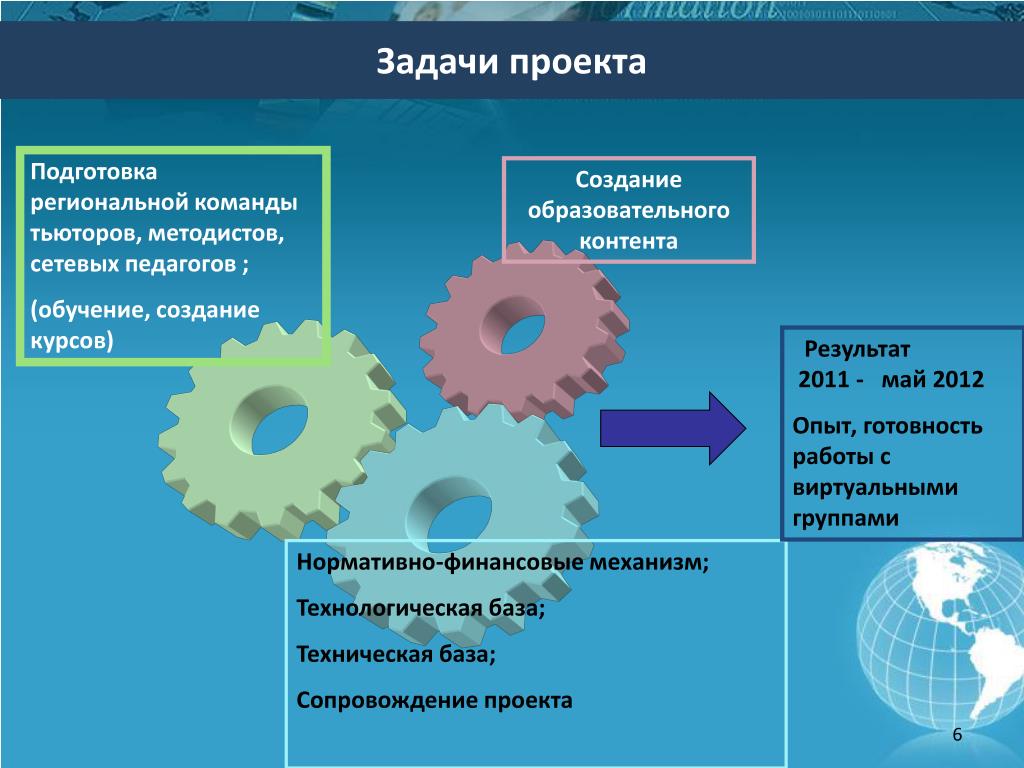 Задачи проекта

Подготовка региональной команды тьюторов, методистов, сетевых педагогов ;

(обучение, создание курсов)

Создание образовательного контента

Результат
2011 - май 2012

Опыт, готовность работы с виртуальными группами

Нормативно-финансовые механизм;

Технологическая база;

Техническая база;

Сопровождение проекта

6